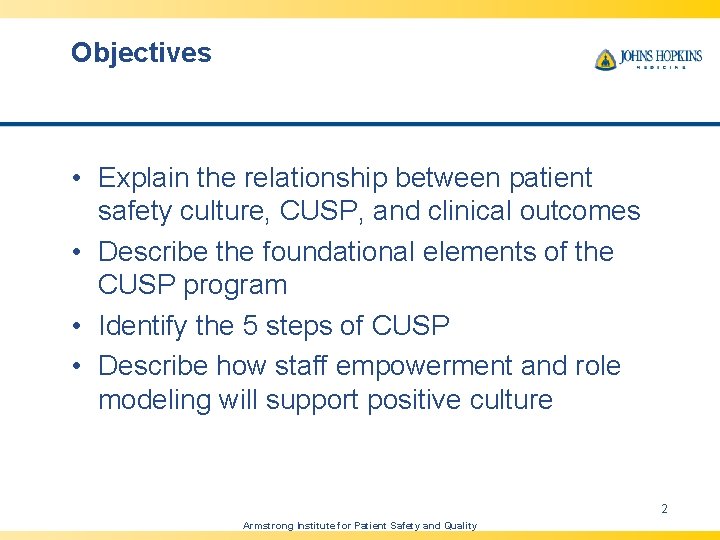 Objectives

JOHNS HOPKINS
MEDICINE

• Explain the relationship between patient safety culture, CUSP, and clinical outcomes
• Describe the foundational elements of the CUSP program
• Identify the 5 steps of CUSP
• Describe how staff empowerment and role modeling will support positive culture

2

Armstrong Institute for Patient Safety and Quality